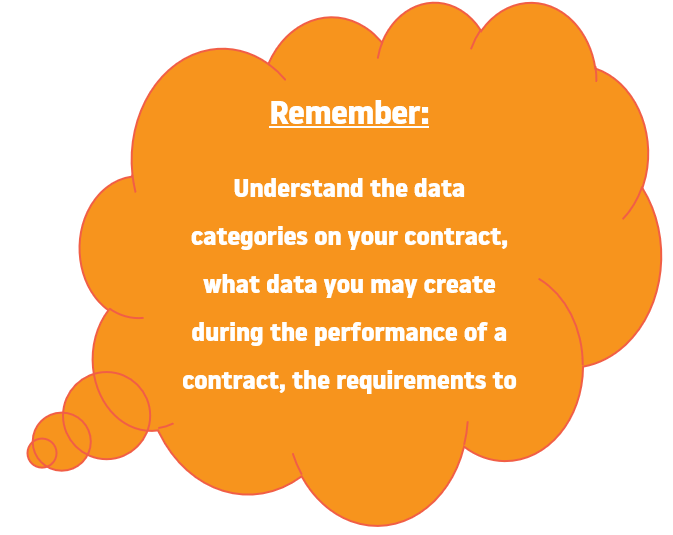 Remember:

Understand the data categories on your contract, what data you may create during the performance of a contract, the requirements to